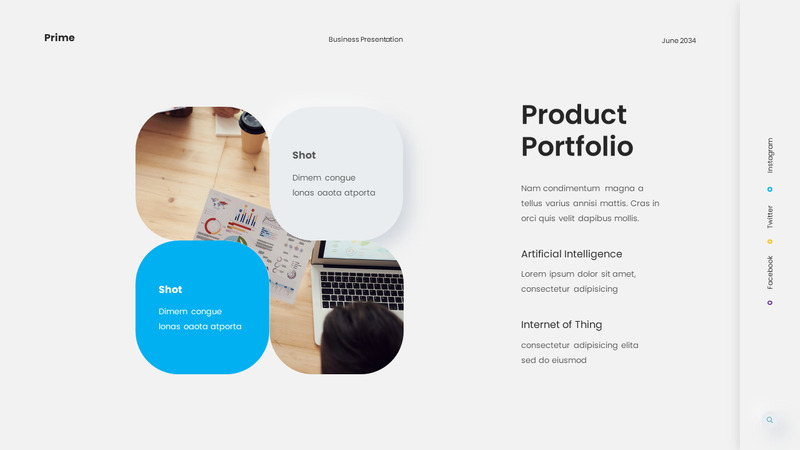 Prime

Business Presentation

June 2034

Shot

Dimem congue lonas oaota atporta

Shot

Dimem congue lonas oaota atporta

Product Portfolio

Nam condimentum magna a tellus varius annisi mattis. Cras in orci quis velit dapibus mollis.

Artificial Intelligence

Lorem ipsum dolor sit amet, consectetur adipisicing

Internet of Thing

consectetur adipisicing elita sed do eiusmod

Instagram

Twitter

Facebook